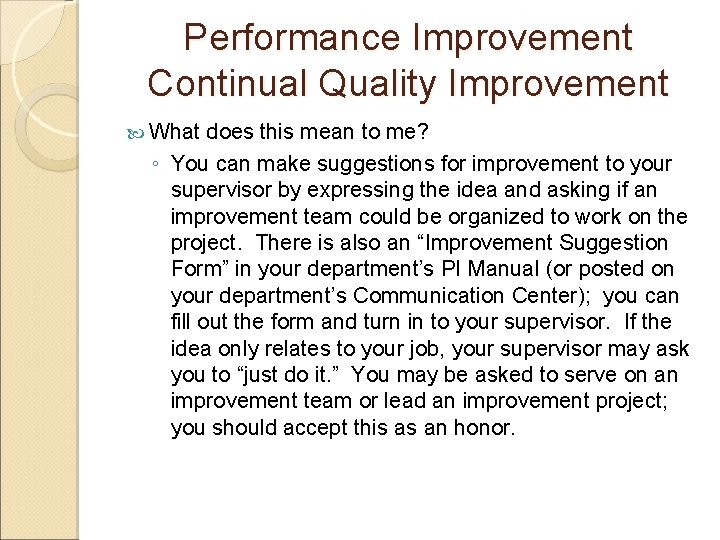 Performance Improvement Continual Quality Improvement

What does this mean to me?

◦ You can make suggestions for improvement to your supervisor by expressing the idea and asking if an improvement team could be organized to work on the project. There is also an “Improvement Suggestion Form” in your department’s PI Manual (or posted on your department’s Communication Center); you can fill out the form and turn in to your supervisor. If the idea only relates to your job, your supervisor may ask you to “just do it.” You may be asked to serve on an improvement team or lead an improvement project; you should accept this as an honor.